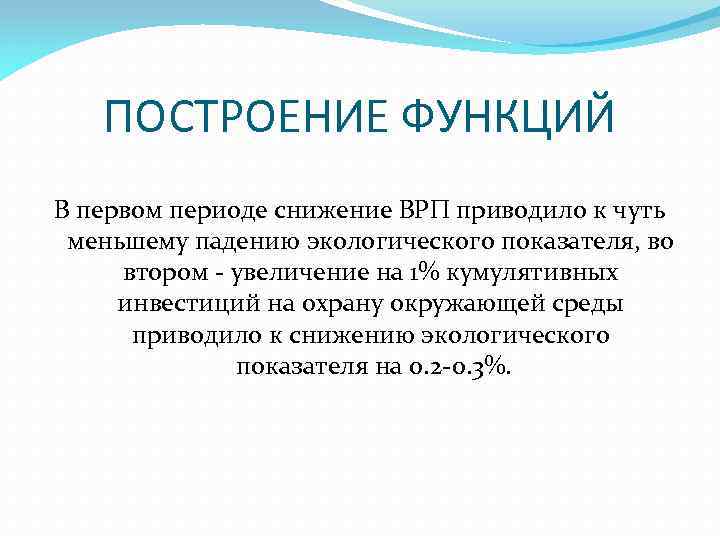 ПОСТРОЕНИЕ ФУНКЦИЙ

В первом периоде снижение ВРП приводило к чуть меньшему падению экологического показателя, во втором - увеличение на 1% кумулятивных инвестиций на охрану окружающей среды приводило к снижению экологического показателя на 0.2-0.3%.